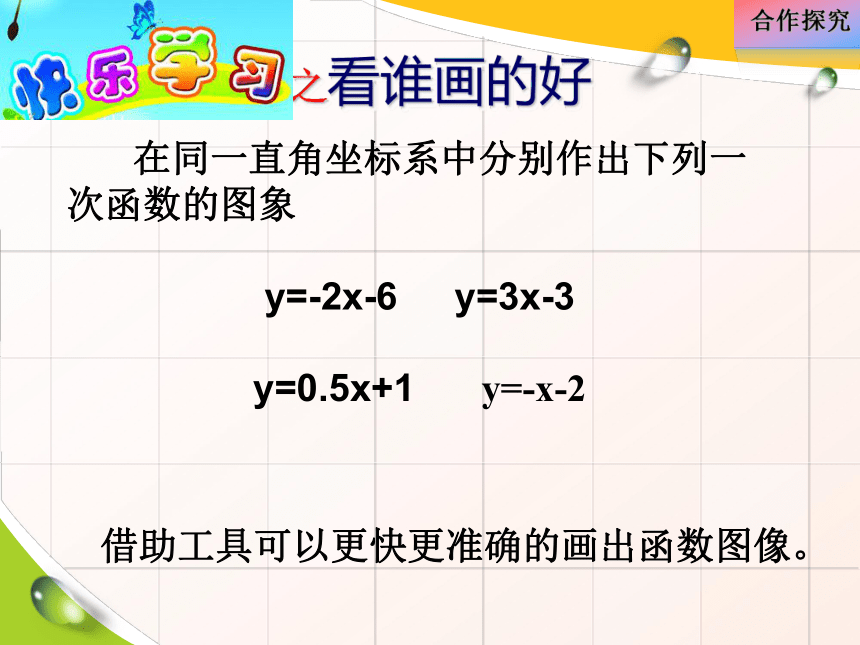 合作探究

快乐学习之看谁画的好

在同一直角坐标系中分别作出下列一次函数的图象

$y=-2x-6$　　$y=3x-3$

$y=0.5x+1$　　$y=-x-2$

借助工具可以更快更准确的画出函数图像。